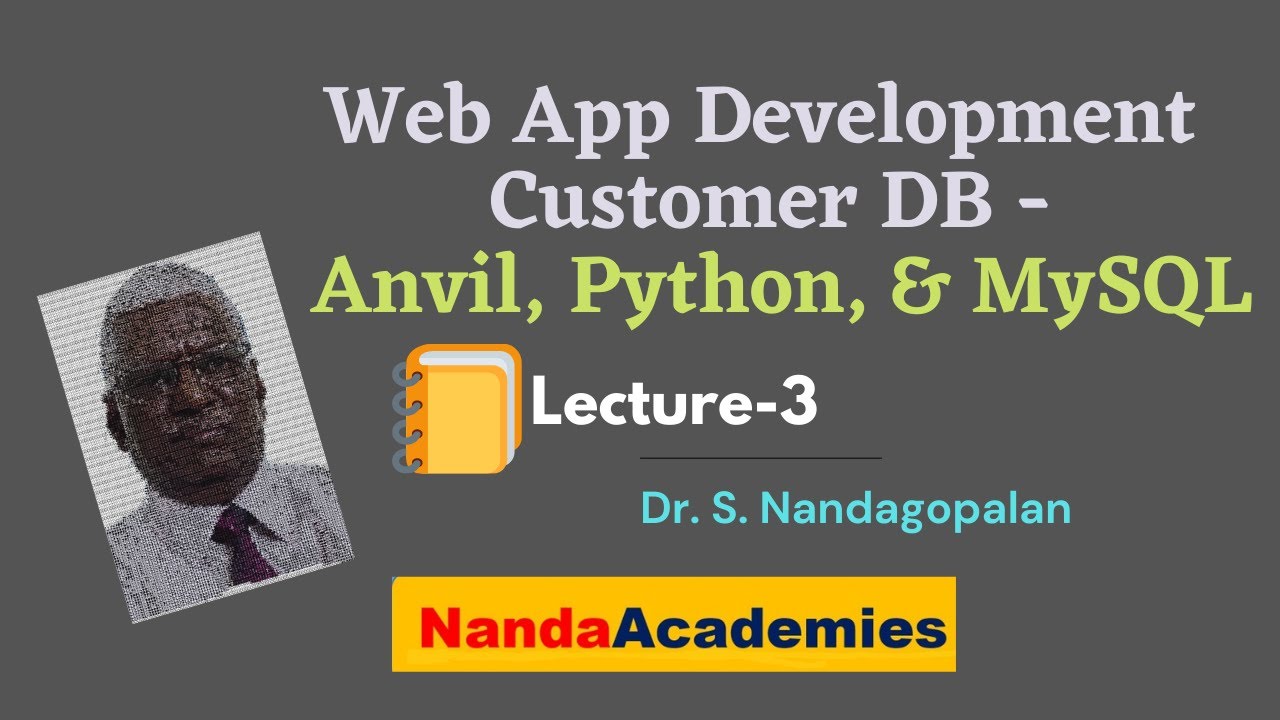 Web App Development
Customer DB -
Anvil, Python, & MySQL

Lecture-3

Dr. S. Nandagopalan

NandaAcademies